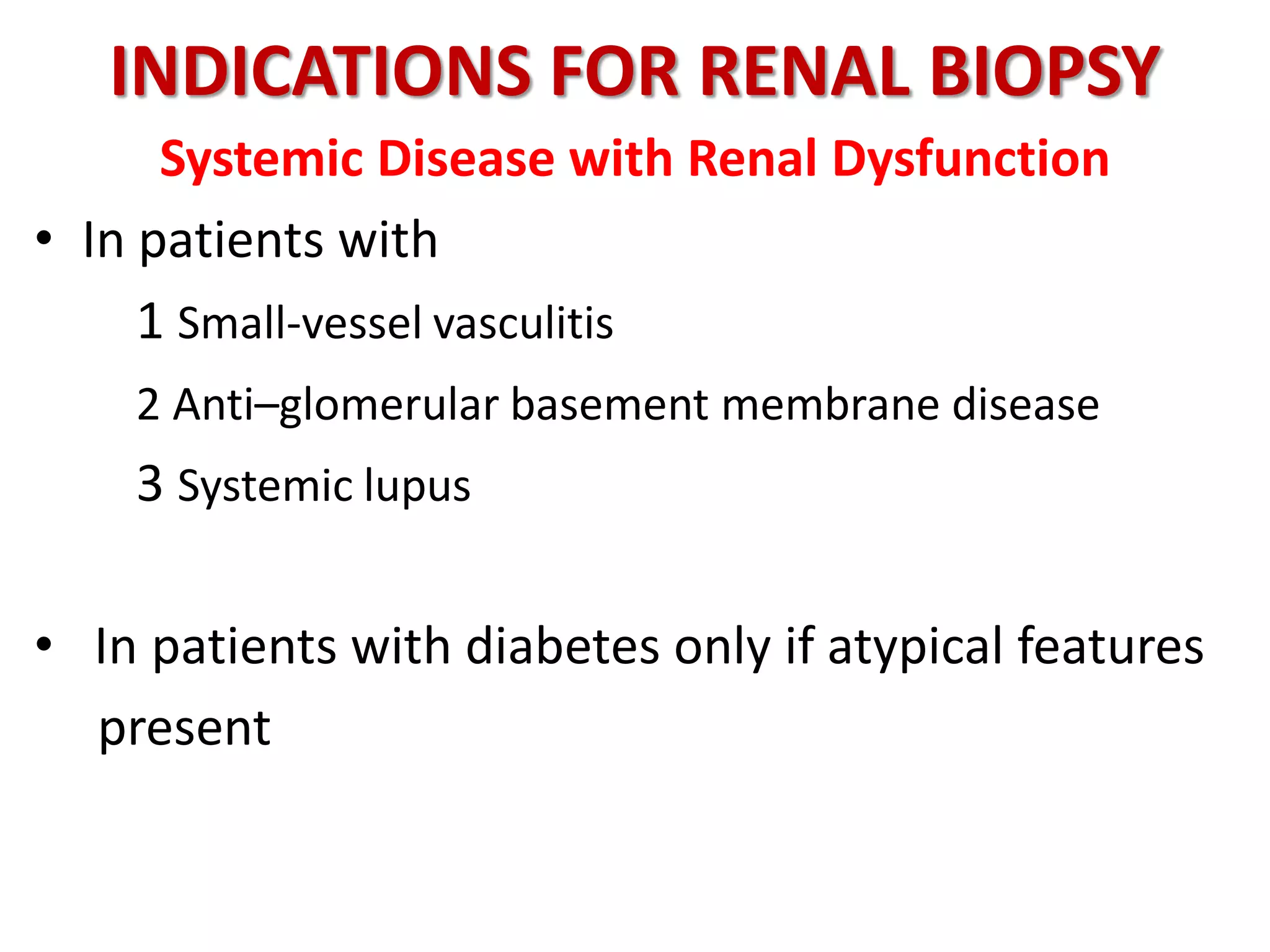 INDICATIONS FOR RENAL BIOPSY

Systemic Disease with Renal Dysfunction

• In patients with

1 Small-vessel vasculitis

2 Anti–glomerular basement membrane disease

3 Systemic lupus

• In patients with diabetes only if atypical features present